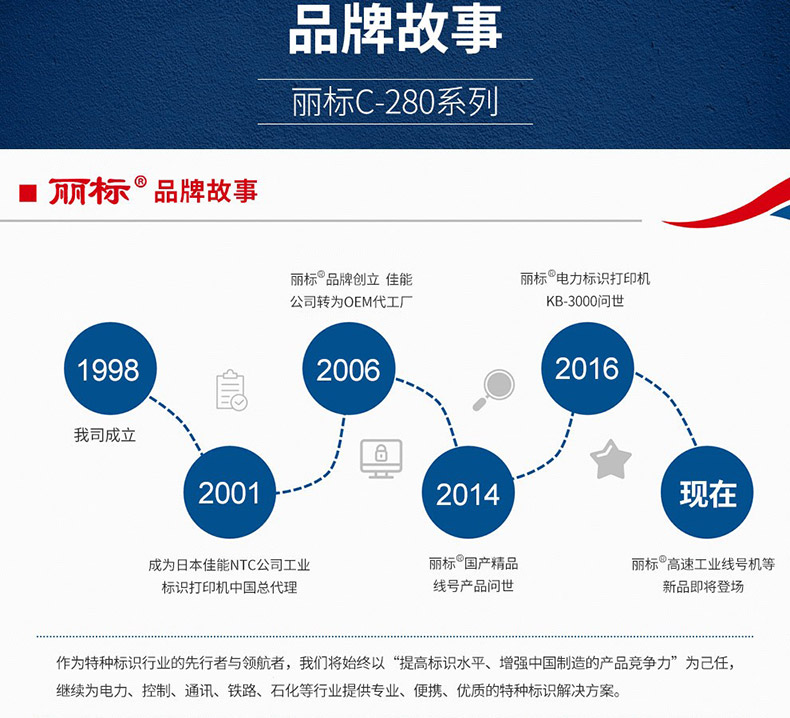 品牌故事

丽标C-280系列

丽标® 品牌故事

1998

我司成立

2001

成为日本佳能NTC公司工业标识打印机中国总代理

丽标®品牌创立 佳能公司转为OEM代工厂

2006

2014

丽标®国产精品线号产品问世

丽标®电力标识打印机KB-3000问世

2016

现在

丽标®高速工业线号机等新品即将登场

作为特种标识行业的先行者与领航者，我们将始终以“提高标识水平、增强中国制造的产品竞争力”为己任，继续为电力、控制、通讯、铁路、石化等行业提供专业、便携、优质的特种标识解决方案。